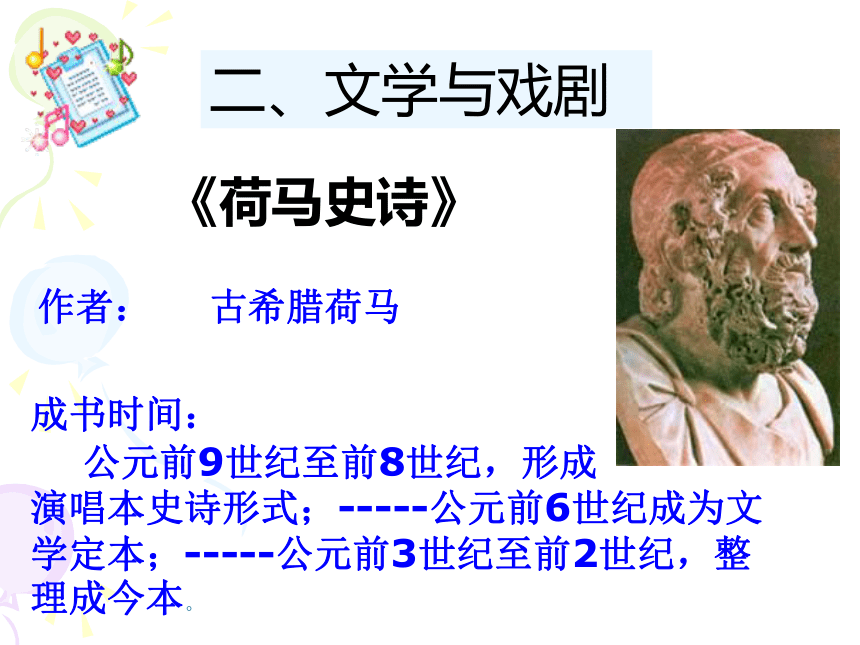 二、文学与戏剧

《荷马史诗》

作者：　古希腊荷马

成书时间：

公元前9世纪至前8世纪，形成演唱本史诗形式；-----公元前6世纪成为文学定本；-----公元前3世纪至前2世纪，整理成今本。